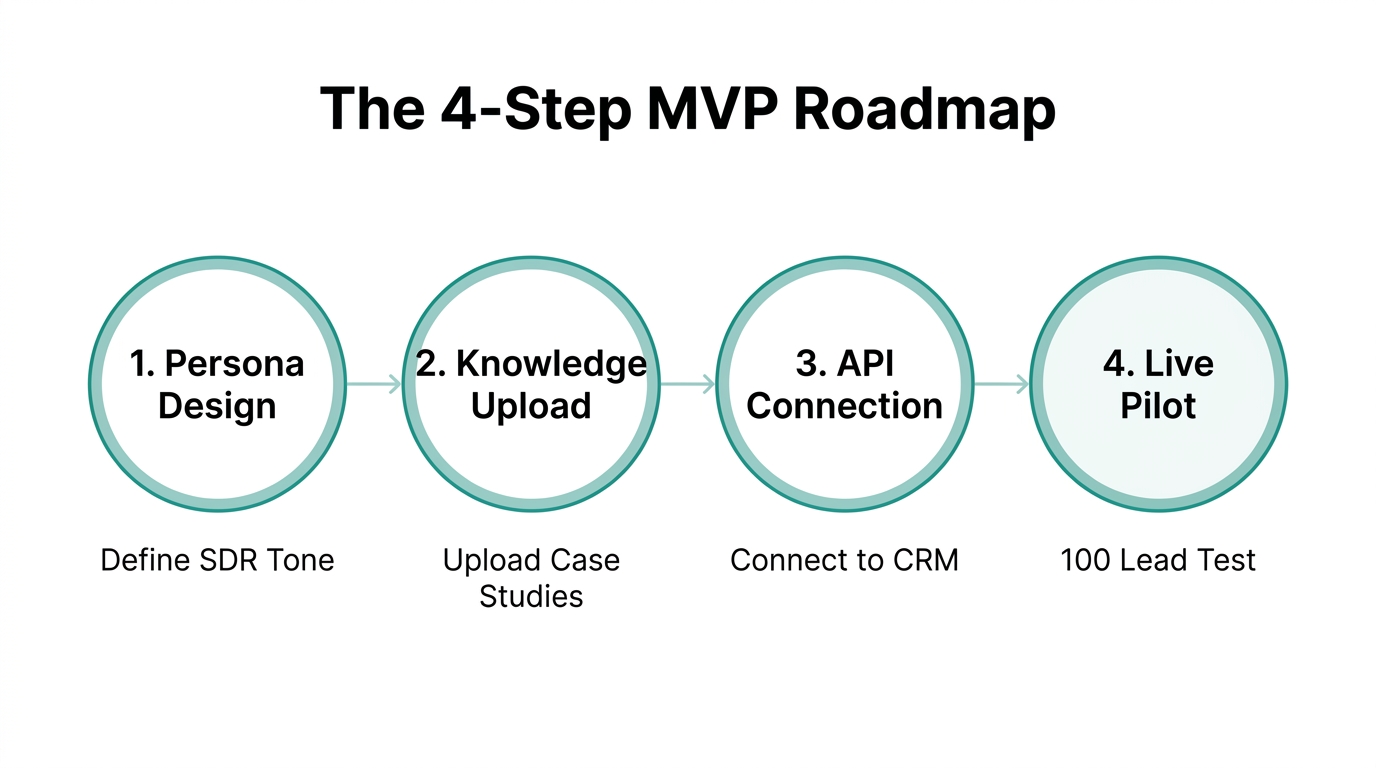 The 4-Step MVP Roadmap

1. Persona Design

Define SDR Tone

2. Knowledge Upload

Upload Case Studies

3. API Connection

Connect to CRM

4. Live Pilot

100 Lead Test